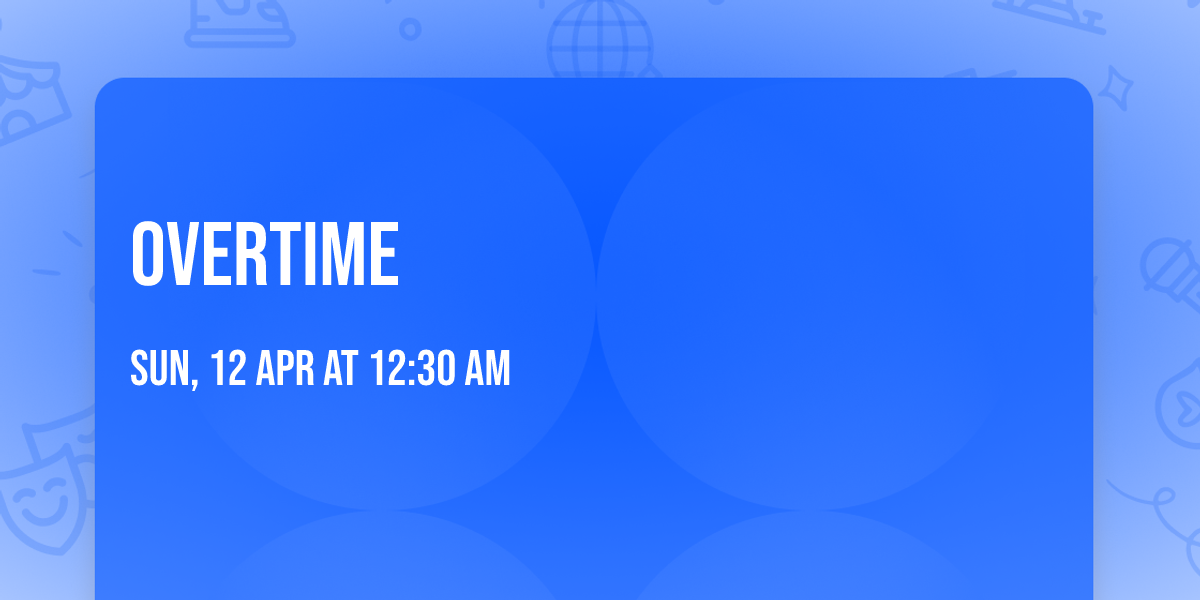 OVERTIME

SUN, 12 APR AT 12:30 AM